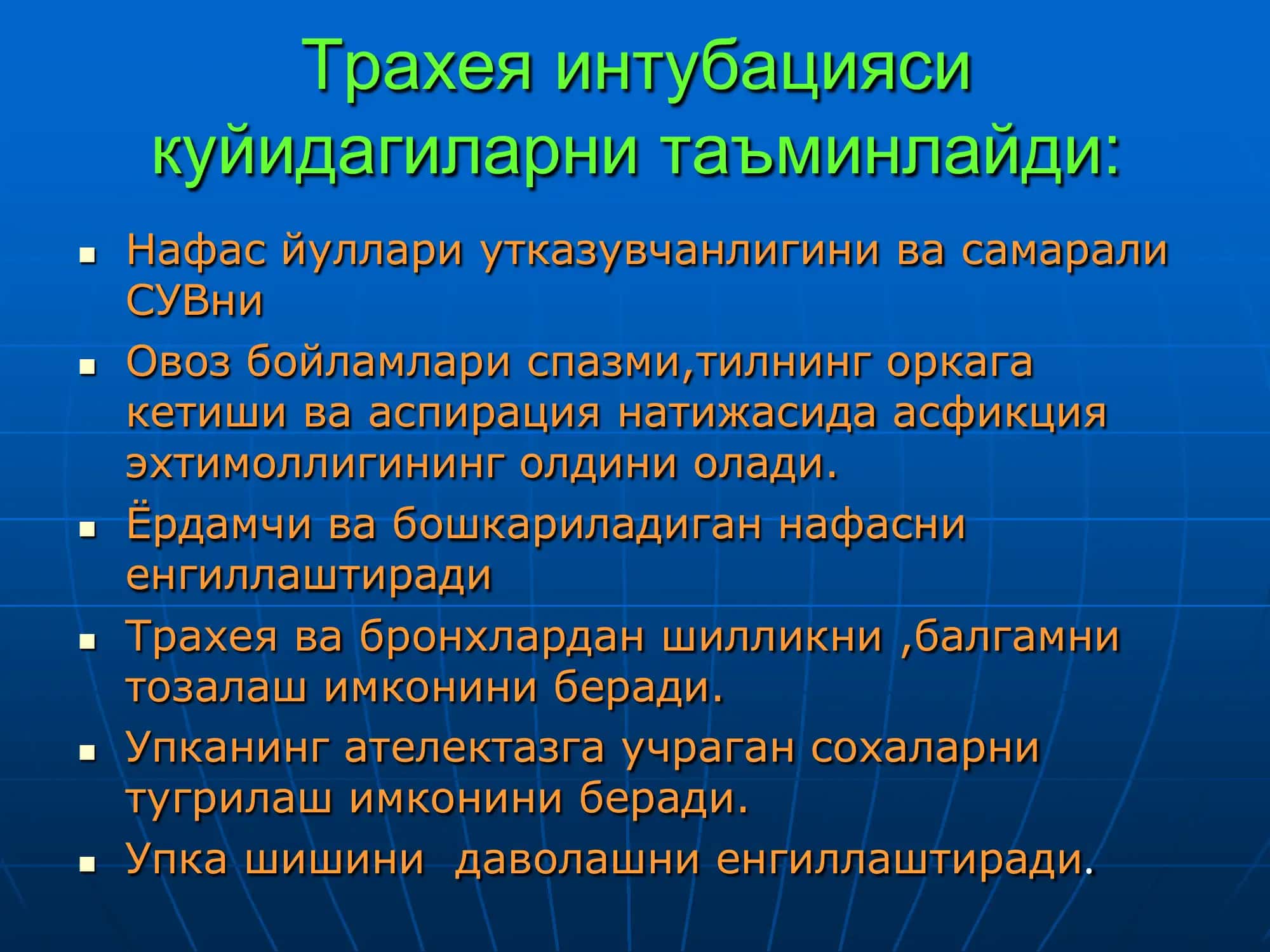 Трахея интубацияси куйидагиларни таъминлайди:

- Нафас йуллари утказувчанлигини ва самарали СУВни
- Овоз бойламлари спазми,тилнинг оркага кетиши ва аспирация натижасида асфикция эхтимоллигининг олдини олади.
- Ёрдамчи ва бошкариладиган нафасни енгиллаштиради
- Трахея ва бронхлардан шилликни ,балгамни тозалаш имконини беради.
- Упканинг ателектазга учраган сохаларни тугрилаш имконини беради.
- Упка шишини  даволашни енгиллаштиради.